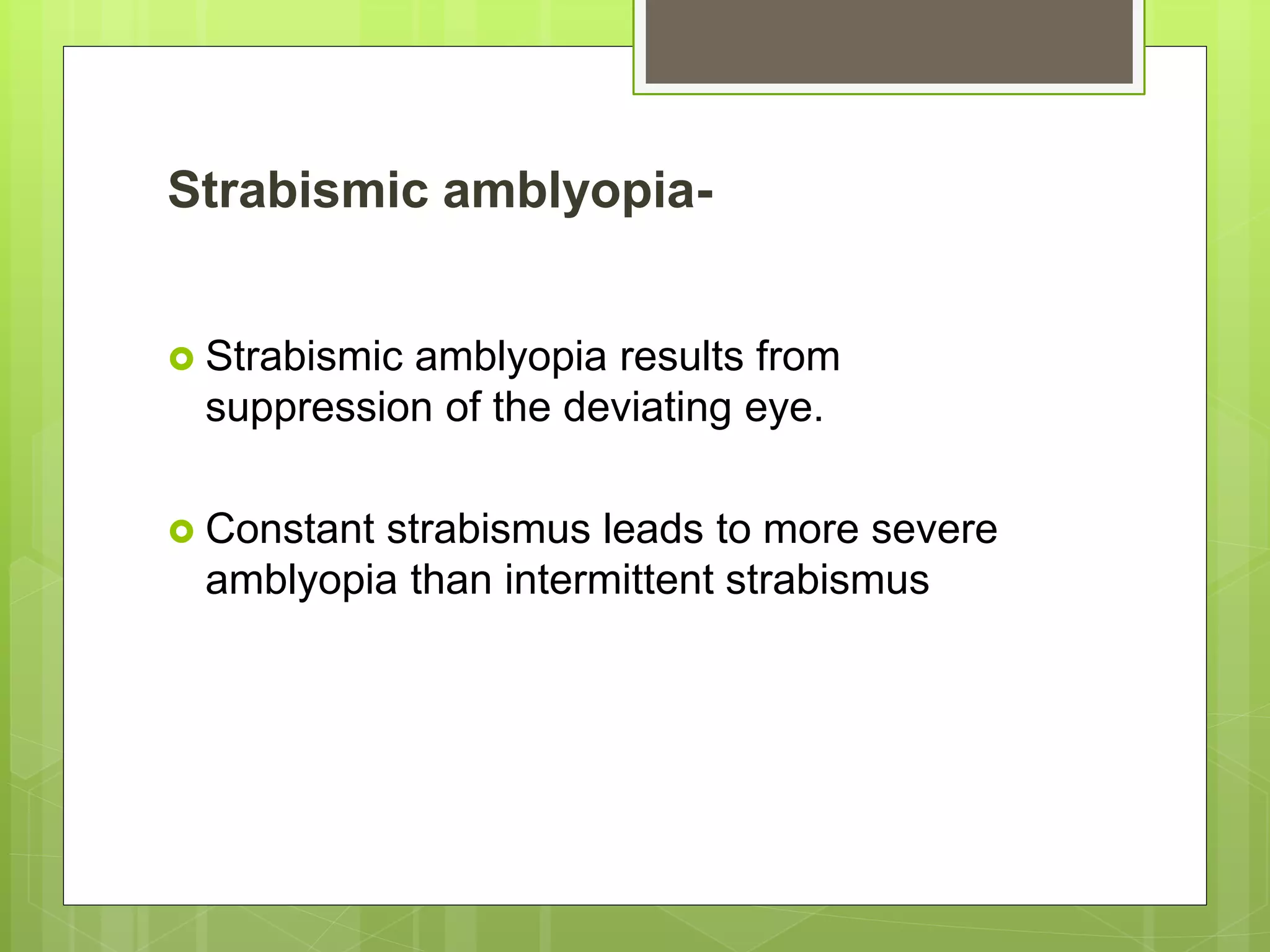 Strabismic amblyopia-

Strabismic amblyopia results from suppression of the deviating eye.

Constant strabismus leads to more severe amblyopia than intermittent strabismus